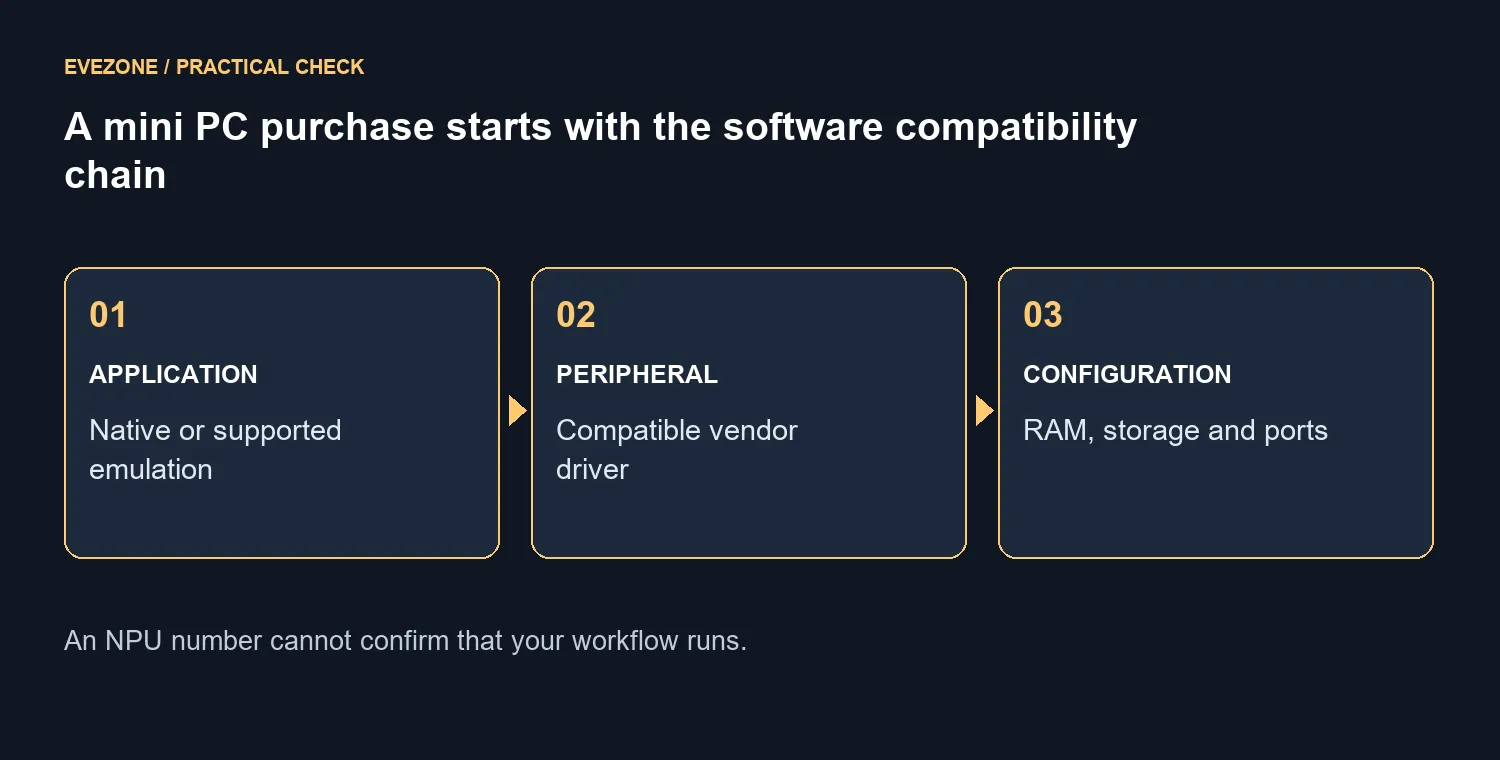 EVEZONE / PRACTICAL CHECK

A mini PC purchase starts with the software compatibility chain

01

APPLICATION

Native or supported emulation

02

PERIPHERAL

Compatible vendor driver

03

CONFIGURATION

RAM, storage and ports

An NPU number cannot confirm that your workflow runs.